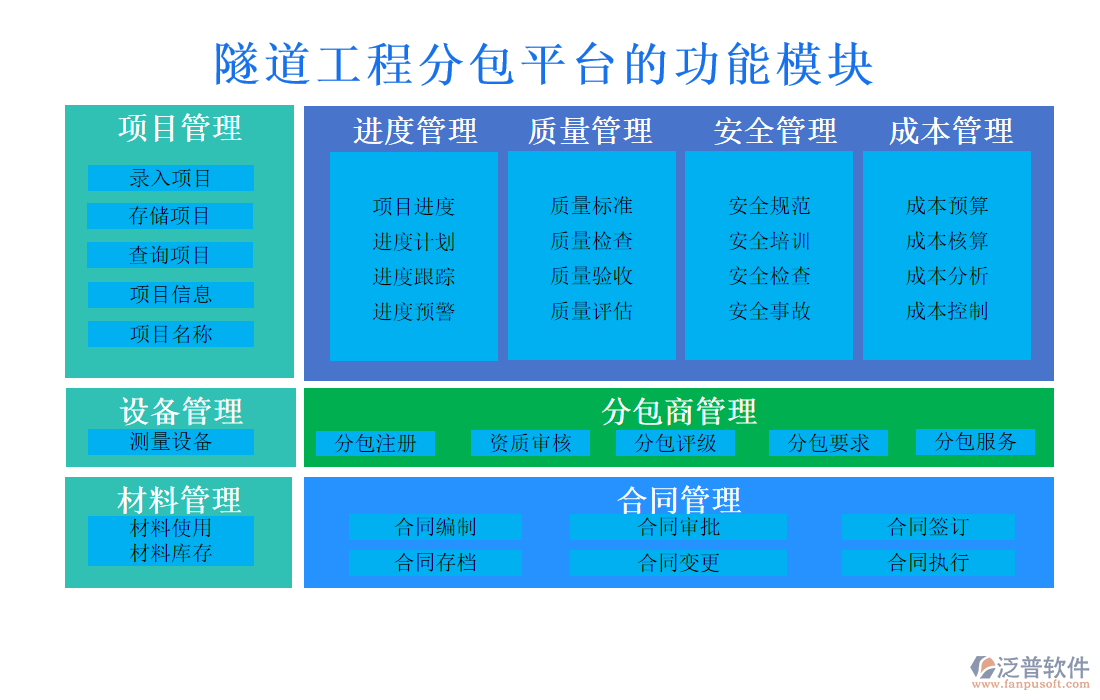 隧道工程分包平台的功能模块

项目管理
录入项目
存储项目
查询项目
项目信息
项目名称

进度管理
项目进度
进度计划
进度跟踪
进度预警

质量管理
质量标准
质量检查
质量验收
质量评估

安全管理
安全规范
安全培训
安全检查
安全事故

成本管理
成本预算
成本核算
成本分析
成本控制

设备管理
测量设备

分包商管理
分包注册
资质审核
分包评级
分包要求
分包服务

材料管理
材料使用
材料库存

合同管理
合同编制
合同审批
合同签订
合同存档
合同变更
合同执行

泛普软件
www.fanpusoft.com